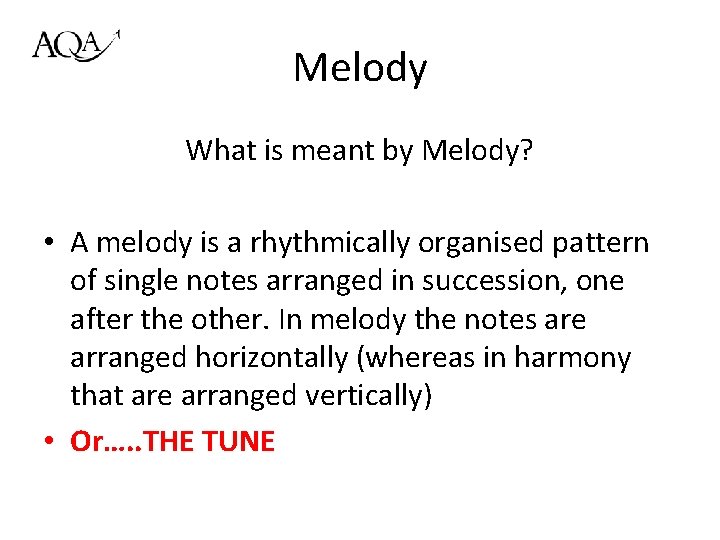 AQA

Melody

What is meant by Melody?

• A melody is a rhythmically organised pattern of single notes arranged in succession, one after the other. In melody the notes are arranged horizontally (whereas in harmony that are arranged vertically)

• Or…..THE TUNE